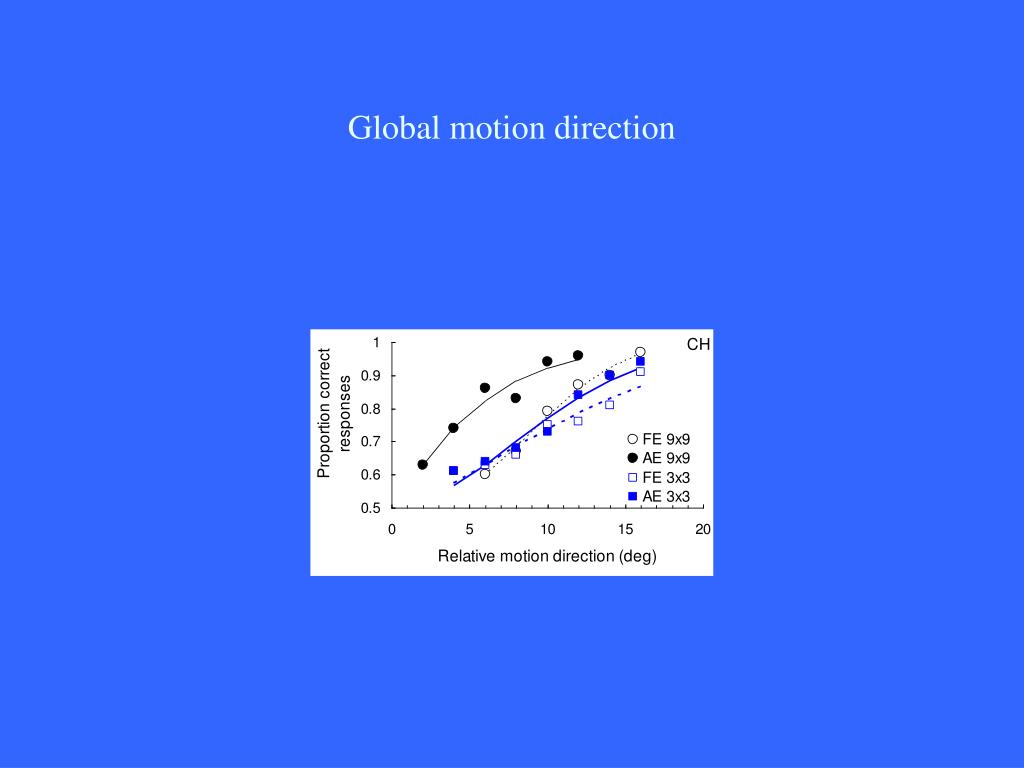 Global motion direction

Proportion correct responses

1
0.9
0.8
0.7
0.6
0.5

CH

FE 9x9
AE 9x9
FE 3x3
AE 3x3

0
5
10
15
20

Relative motion direction (deg)